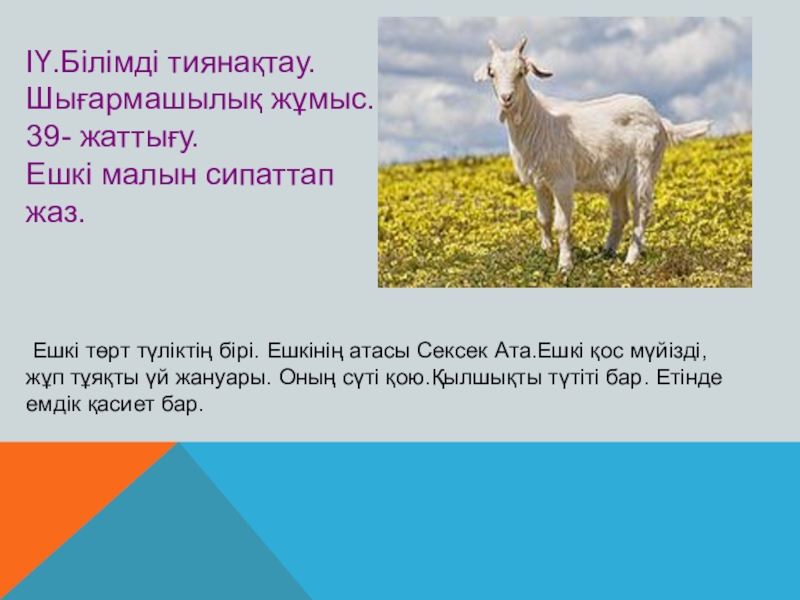 IY.Білімді тиянақтау.
Шығармашылық жұмыс.
39- жаттығу.
Ешкі малын сипаттап жаз.

Ешкі төрт түліктің бірі. Ешкінің атасы Сексек Ата.Ешкі қос мүйізді, жұп тұяқты үй жануары. Оның сүті қою.Қылшықты түтіті бар. Етінде емдік қасиет бар.